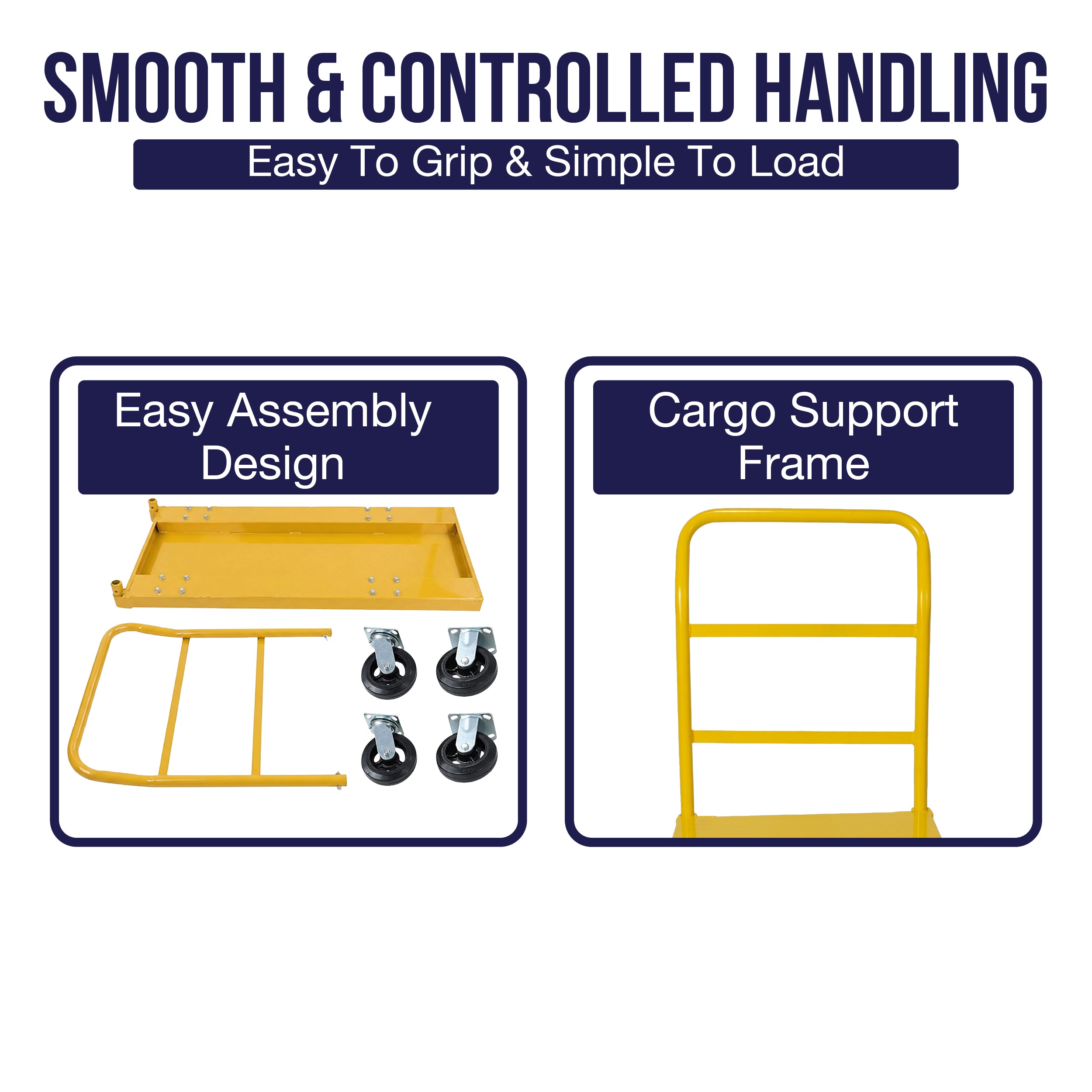 SMOOTH & CONTROLLED HANDLING

Easy To Grip & Simple To Load

Easy Assembly Design

Cargo Support Frame